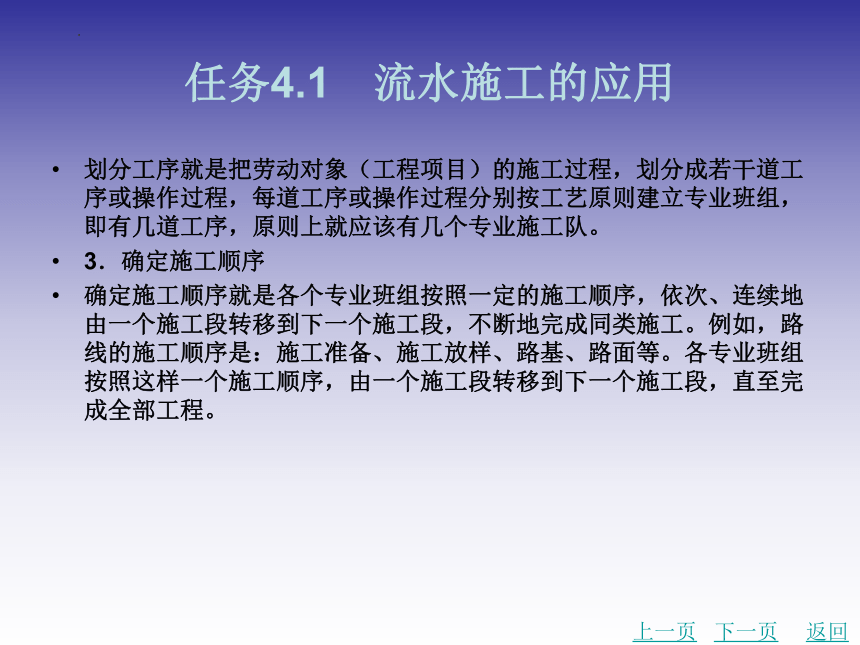 任务4.1　流水施工的应用

• 划分工序就是把劳动对象（工程项目）的施工过程，划分成若干道工序或操作过程，每道工序或操作过程分别按工艺原则建立专业班组，即有几道工序，原则上就应该有几个专业施工队。

• 3．确定施工顺序

• 确定施工顺序就是各个专业班组按照一定的施工顺序，依次、连续地由一个施工段转移到下一个施工段，不断地完成同类施工。例如，路线的施工顺序是：施工准备、施工放样、路基、路面等。各专业班组按照这样一个施工顺序，由一个施工段转移到下一个施工段，直至完成全部工程。

上一页　下一页　返回